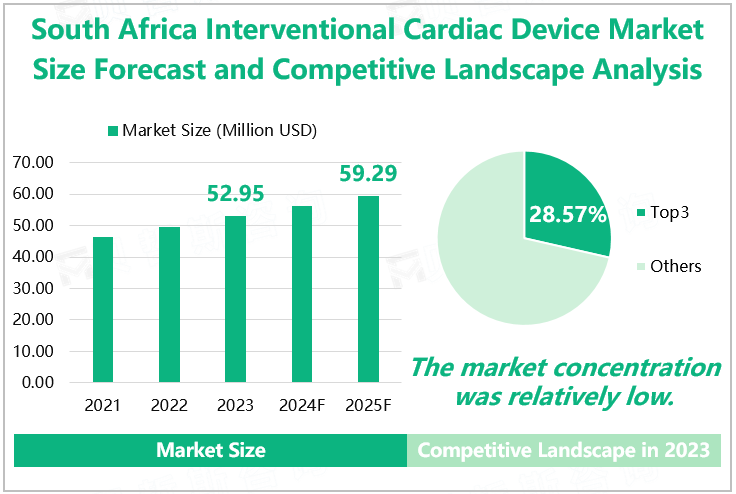 South Africa Interventional Cardiac Device Market Size Forecast and Competitive Landscape Analysis

Market Size (Million USD)

70.00
60.00
50.00
40.00
30.00
20.00
10.00
0.00

52.95
59.29

2021 2022 2023 2024F 2025F

28.57%
Top3
Others

The market concentration was relatively low.

Market Size

Competitive Landscape in 2023